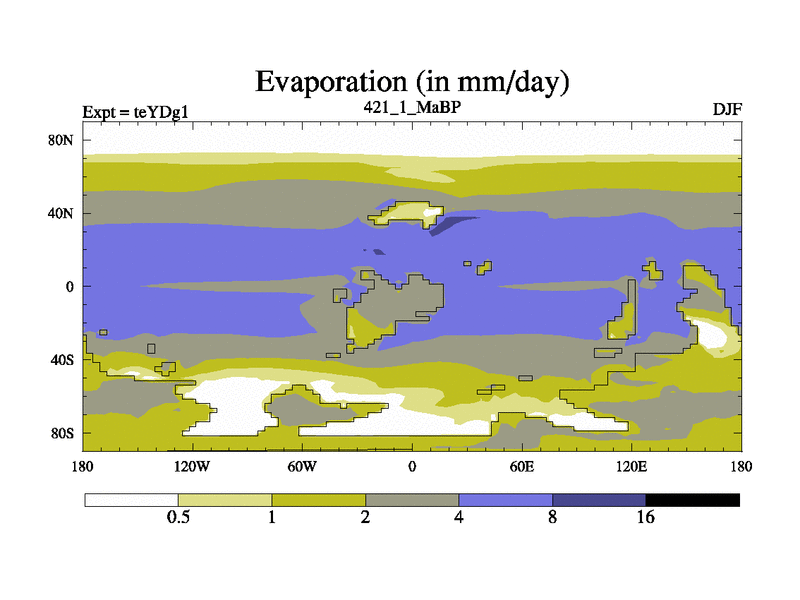 Evaporation (in mm/day)

Expt = teYDg1

421_1_MaBP

DJF

80N
40N
0
40S
80S

180
120W
60W
0
60E
120E
180

0.5
1
2
4
8
16